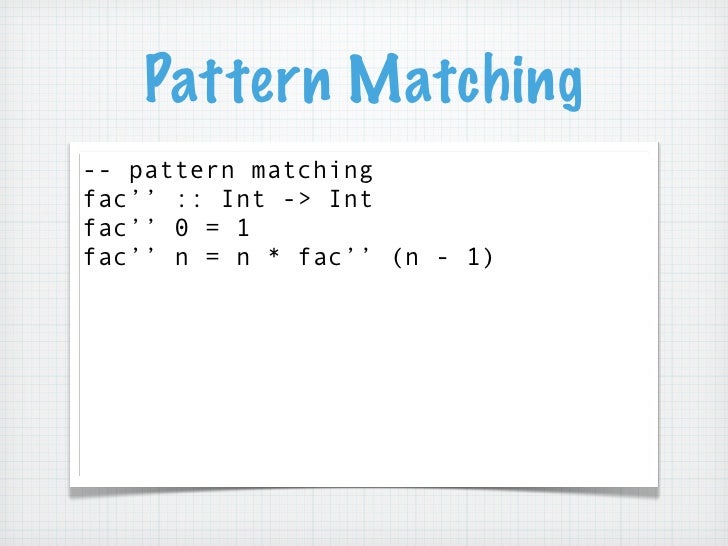 Pattern Matching

-- pattern matching
fac’’ :: Int -> Int
fac’’ 0 = 1
fac’’ n = n * fac’’ (n - 1)